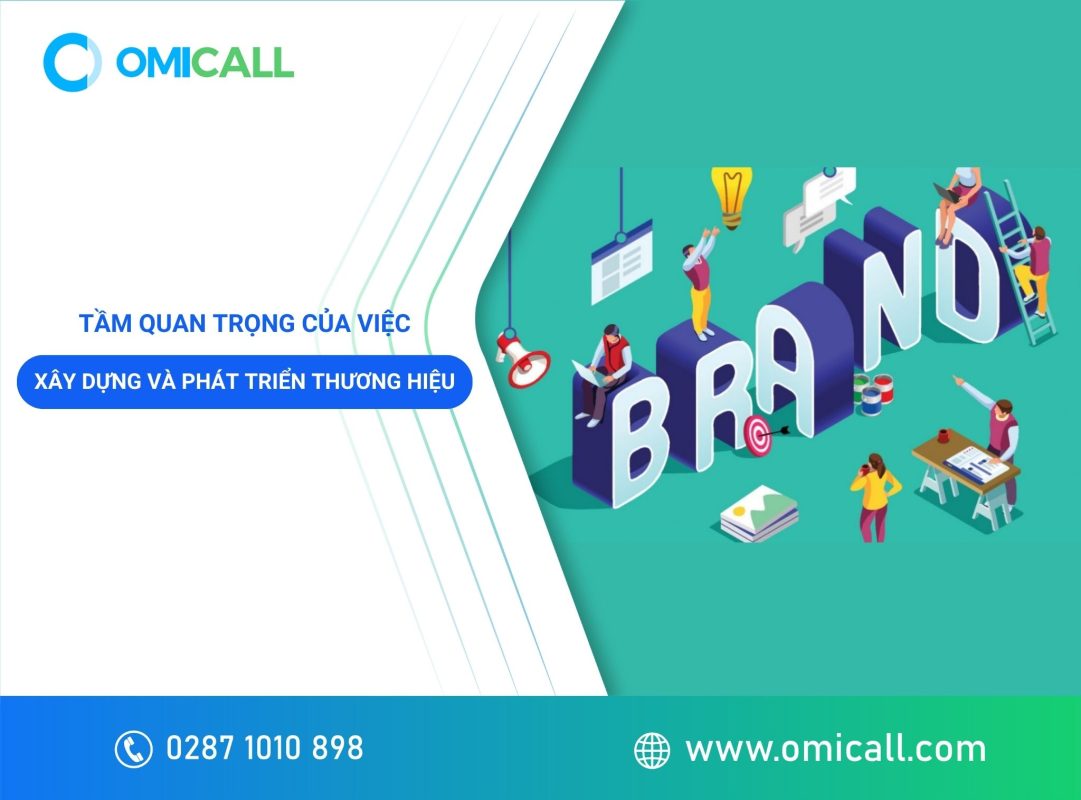 OMICALL

TẦM QUAN TRỌNG CỦA VIỆC

XÂY DỰNG VÀ PHÁT TRIỂN THƯƠNG HIỆU

BRAND

0287 1010 898

www.omicall.com